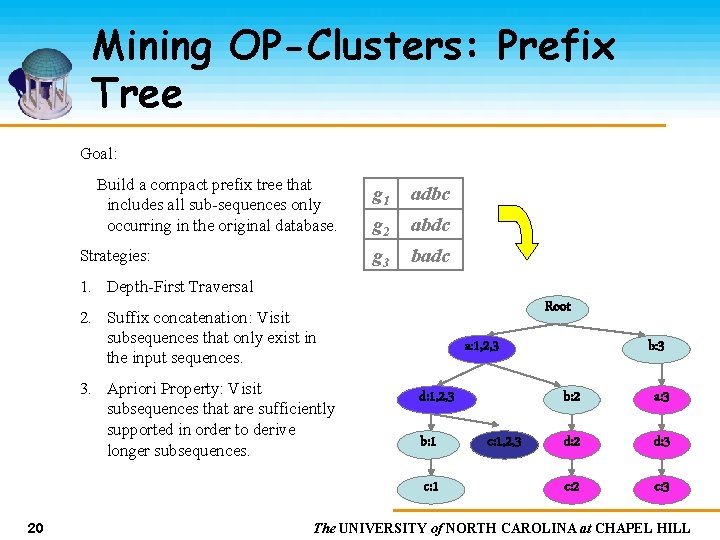 Mining OP-Clusters: Prefix Tree

Goal:

Build a compact prefix tree that includes all sub-sequences only occurring in the original database.

Strategies:

1. Depth-First Traversal

2. Suffix concatenation: Visit subsequences that only exist in the input sequences.

3. Apriori Property: Visit subsequences that are sufficiently supported in order to derive longer subsequences.

| $g_1$ | adbc |
|---|---|
| $g_2$ | abdc |
| $g_3$ | badc |

Root

a:1,2,3

b:3

d:1,2,3

b:2

a:3

b:1

c:1,2,3

d:2

d:3

c:1

c:2

c:3

20

The UNIVERSITY of NORTH CAROLINA at CHAPEL HILL